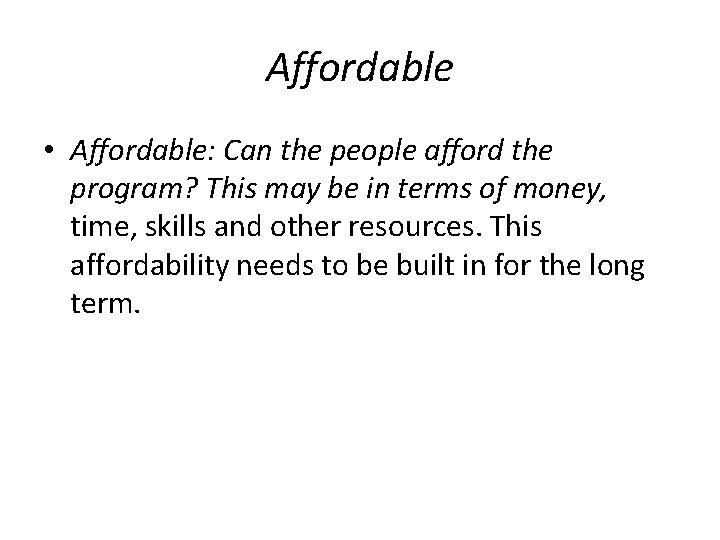 Affordable

• Affordable: Can the people afford the program? This may be in terms of money, time, skills and other resources. This affordability needs to be built in for the long term.